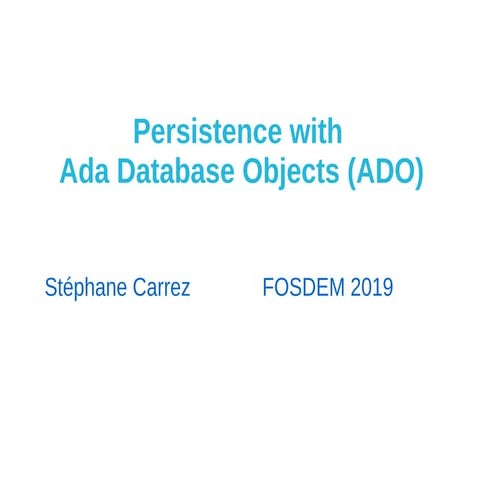 Persistence with
Ada Database Objects (ADO)

Stéphane Carrez

FOSDEM 2019